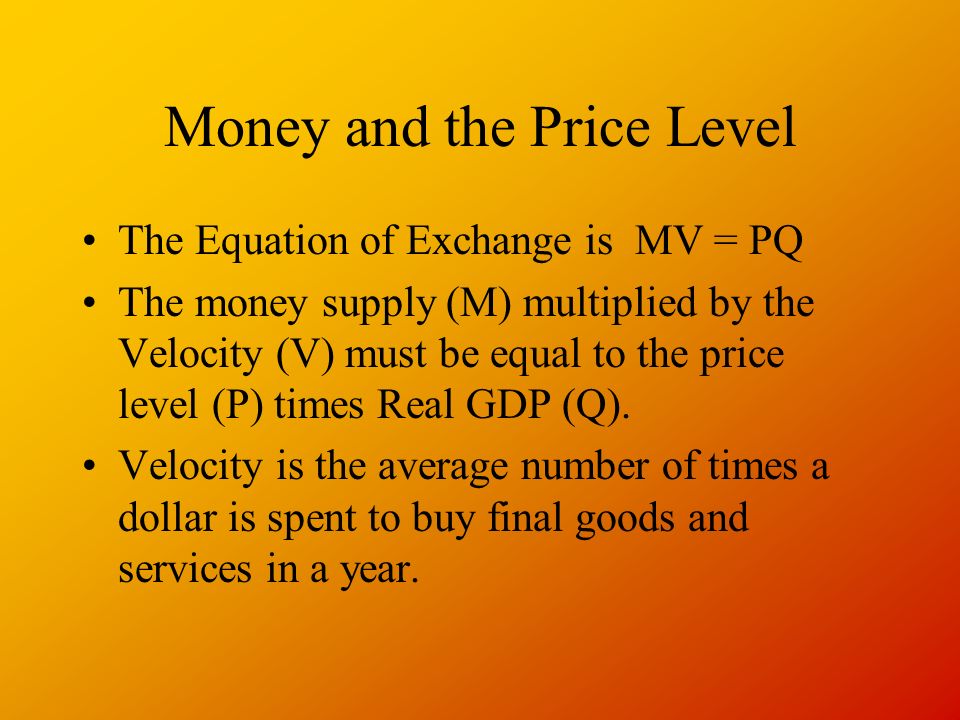 Money and the Price Level

• The Equation of Exchange is $MV = PQ$

• The money supply (M) multiplied by the Velocity (V) must be equal to the price level (P) times Real GDP (Q).

• Velocity is the average number of times a dollar is spent to buy final goods and services in a year.